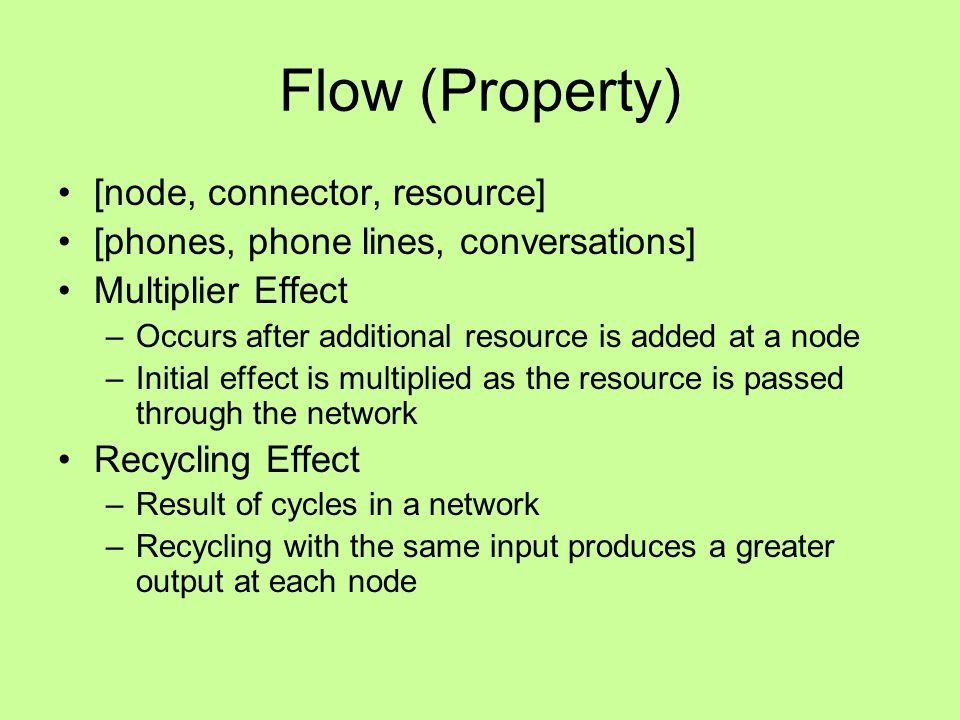 Flow (Property)

• [node, connector, resource]
• [phones, phone lines, conversations]
• Multiplier Effect
– Occurs after additional resource is added at a node
– Initial effect is multiplied as the resource is passed through the network
• Recycling Effect
– Result of cycles in a network
– Recycling with the same input produces a greater output at each node